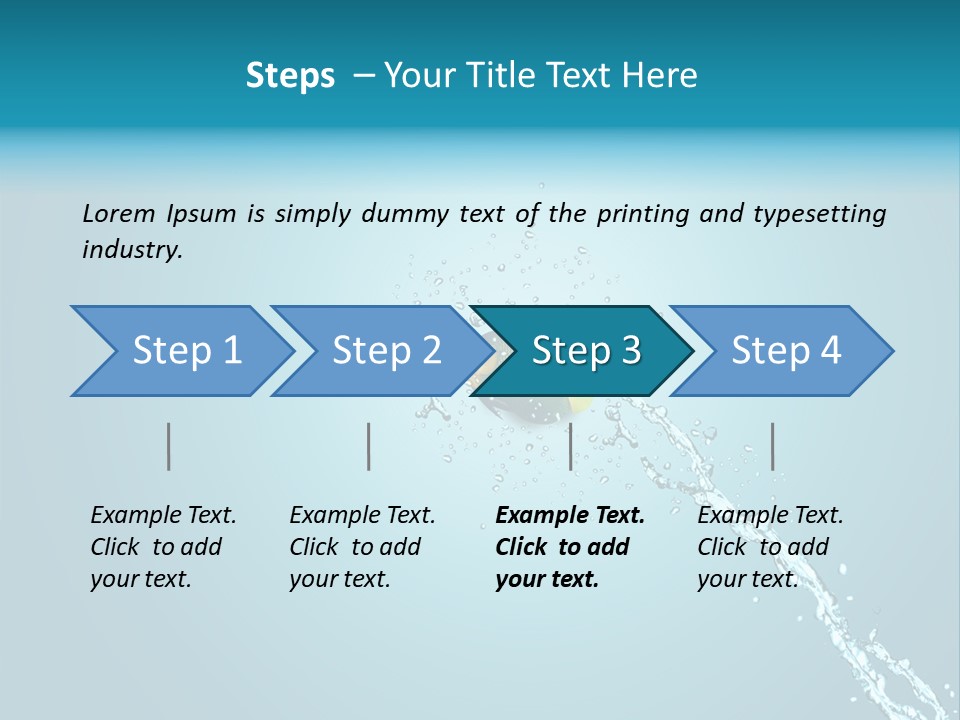 Steps – Your Title Text Here

Lorem Ipsum is simply dummy text of the printing and typesetting industry.

Step 1

Step 2

Step 3

Step 4

Example Text. Click to add your text.

Example Text. Click to add your text.

Example Text. Click to add your text.

Example Text. Click to add your text.